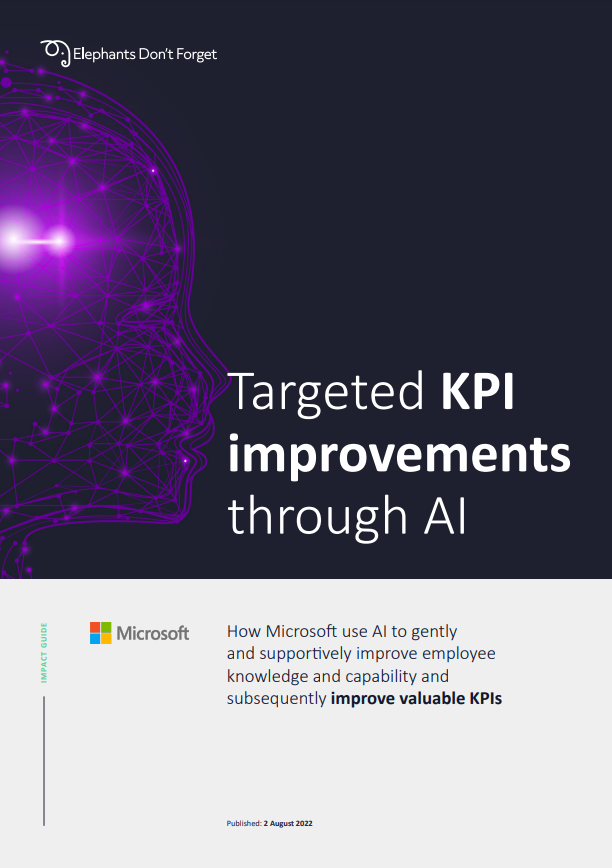 Elephants Don't Forget

Targeted KPI improvements through AI

IMPACT GUIDE

Microsoft

How Microsoft use AI to gently and supportively improve employee knowledge and capability and subsequently improve valuable KPIs

Published: 2 August 2022